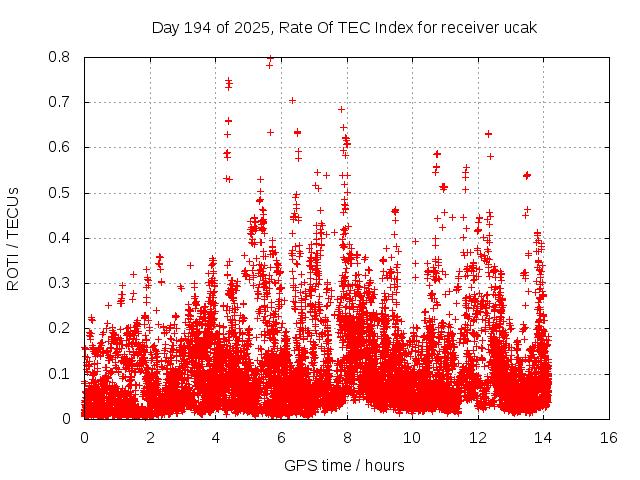 Day 194 of 2025, Rate Of TEC Index for receiver ucak

ROTI / TECUs

0.8
0.7
0.6
0.5
0.4
0.3
0.2
0.1
0

0
2
4
6
8
10
12
14
16

GPS time / hours